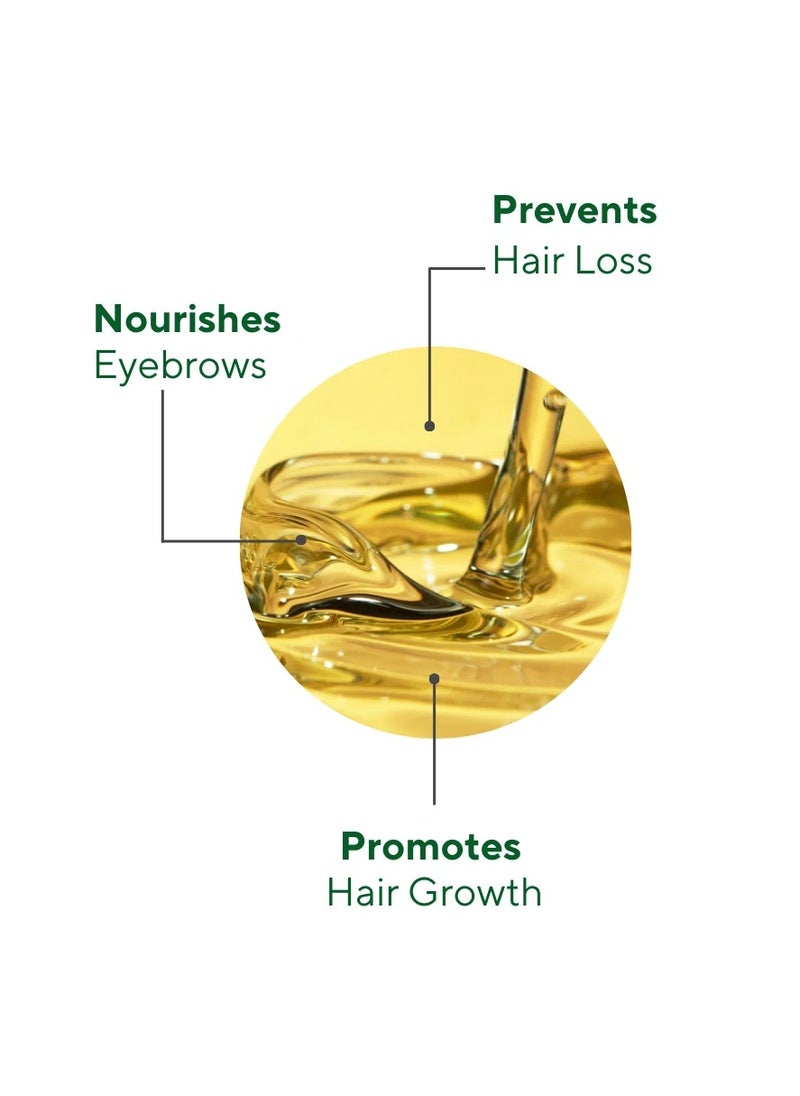 Prevents
Hair Loss

Nourishes
Eyebrows

Promotes
Hair Growth